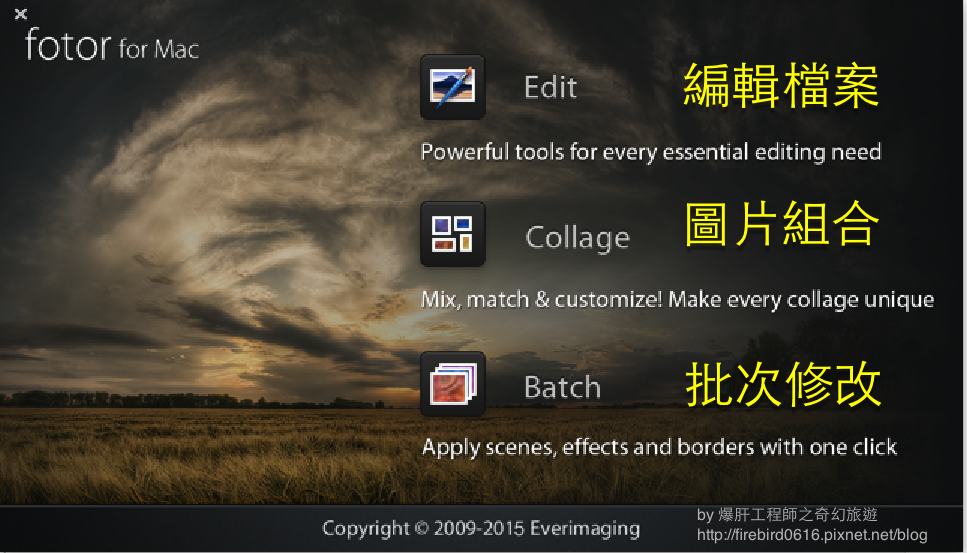 fotor for Mac

Edit 編輯檔案

Powerful tools for every essential editing need

Collage 圖片組合

Mix, match & customize! Make every collage unique

Batch 批次修改

Apply scenes, effects and borders with one click

Copyright © 2009-2015 Everimaging

by 爆肝工程師之奇幻旅遊
http://firebird0616.pixnet.net/blog